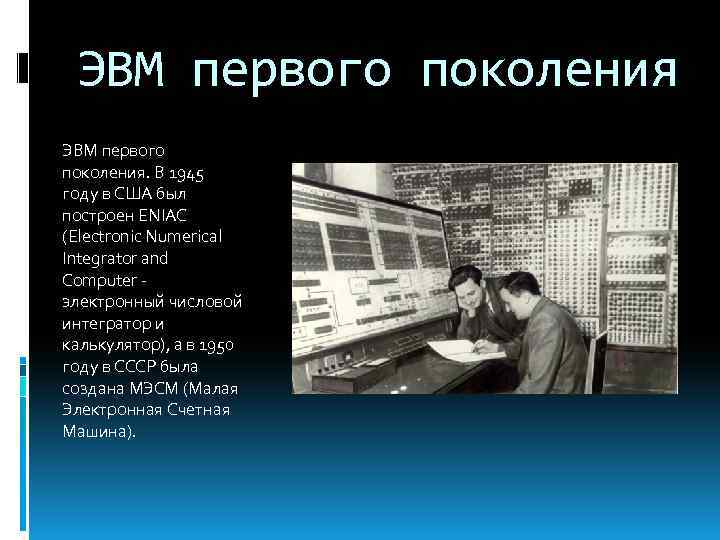 ЭВМ первого поколения

ЭВМ первого поколения. В 1945 году в США был построен ENIAC (Electronic Numerical Integrator and Computer - электронный числовой интегратор и калькулятор), а в 1950 году в СССР была создана МЭСМ (Малая Электронная Счетная Машина).